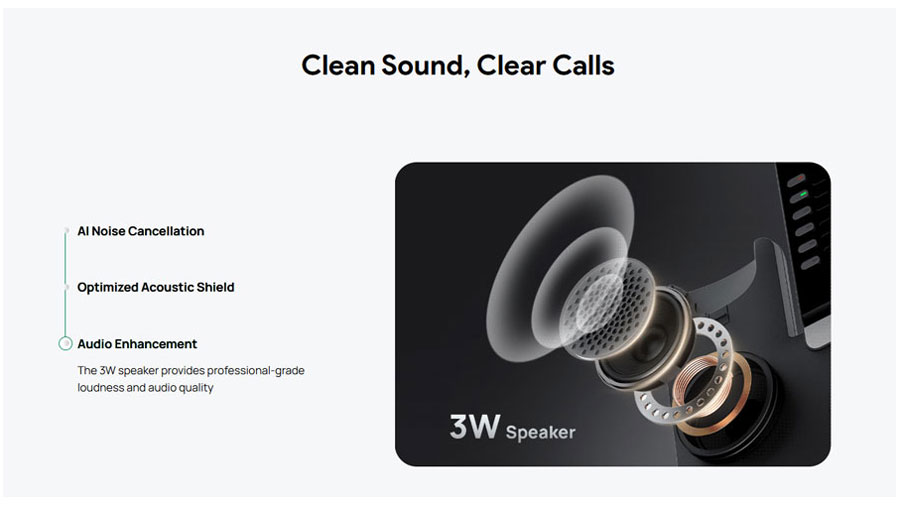 Clean Sound, Clear Calls

AI Noise Cancellation

Optimized Acoustic Shield

Audio Enhancement

The 3W speaker provides professional-grade loudness and audio quality

3W Speaker